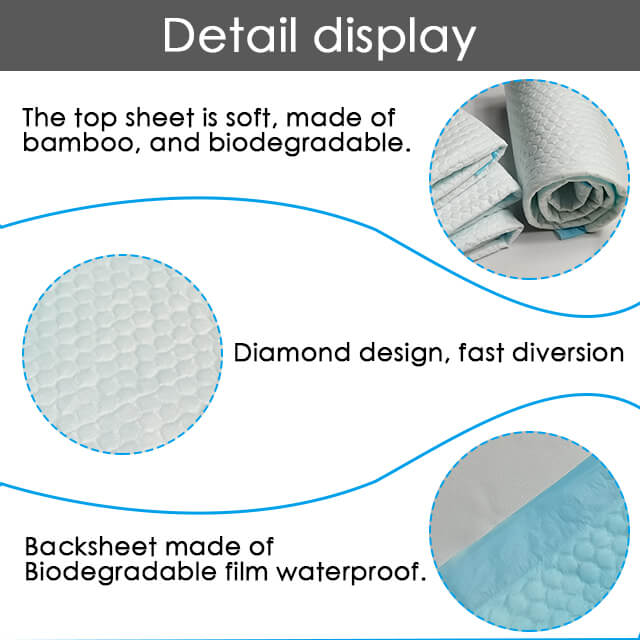 Detail display

The top sheet is soft, made of bamboo, and biodegradable.

Diamond design, fast diversion

Backsheet made of Biodegradable film waterproof.